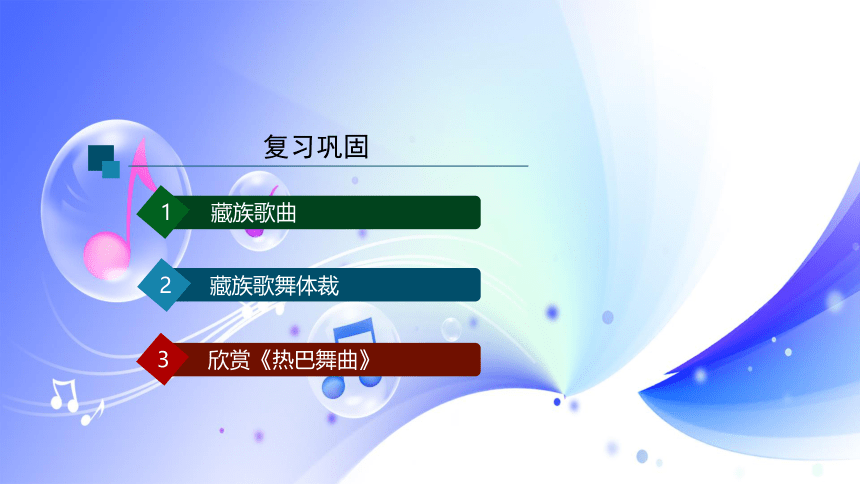 复习巩固

1 藏族歌曲

2 藏族歌舞体裁

3 欣赏《热巴舞曲》